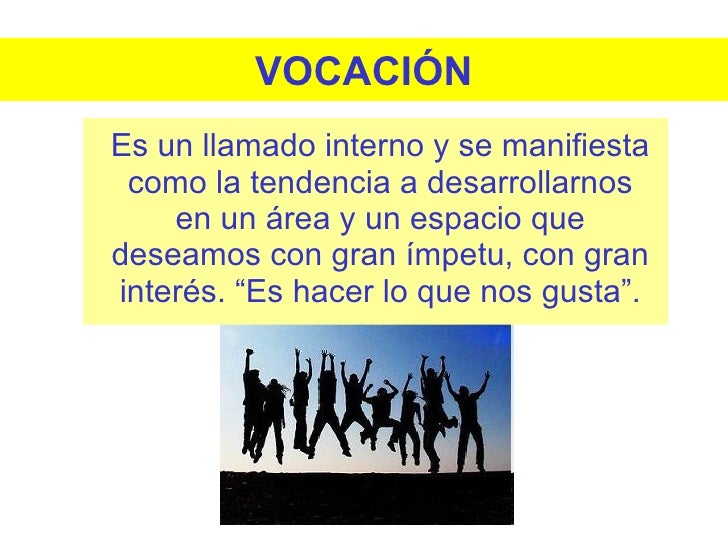 VOCACIÓN

Es un llamado interno y se manifiesta como la tendencia a desarrollarnos en un área y un espacio que deseamos con gran ímpetu, con gran interés. “Es hacer lo que nos gusta”.